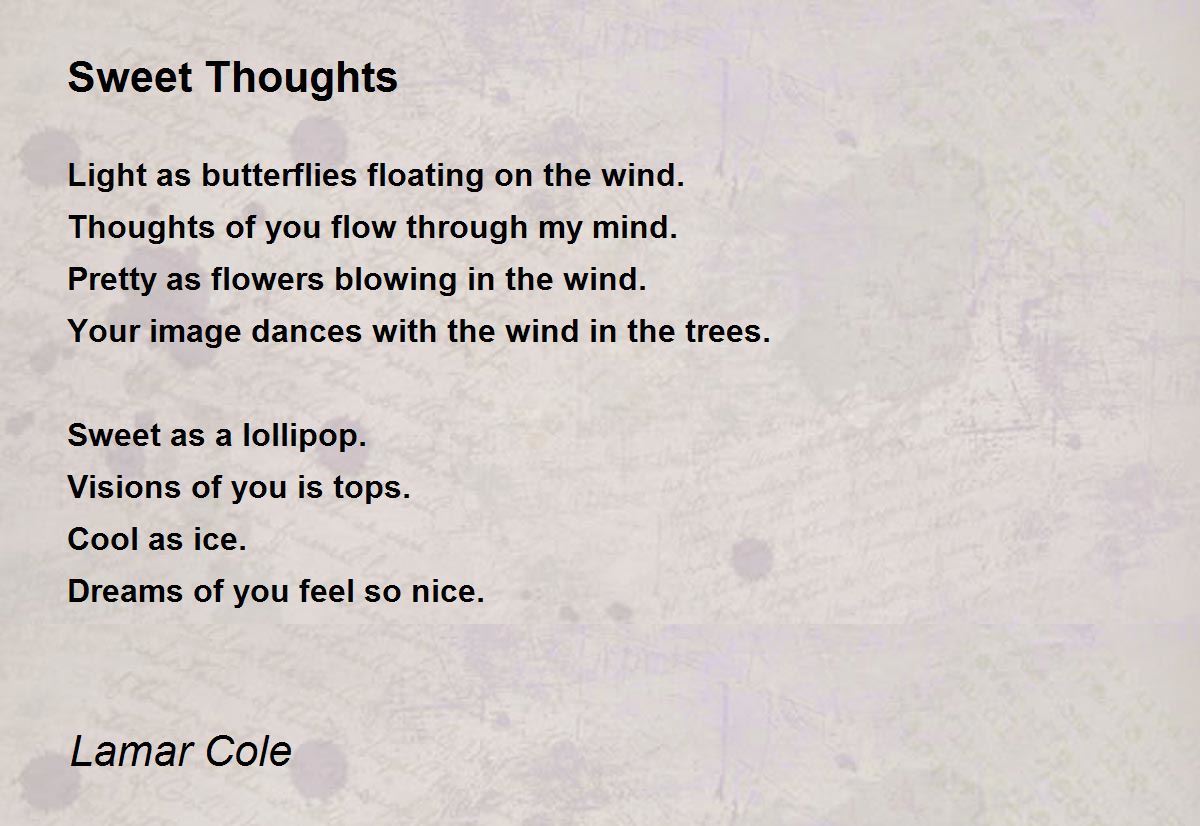 Sweet Thoughts

Light as butterflies floating on the wind.
Thoughts of you flow through my mind.
Pretty as flowers blowing in the wind.
Your image dances with the wind in the trees.

Sweet as a lollipop.
Visions of you is tops.
Cool as ice.
Dreams of you feel so nice.

Lamar Cole